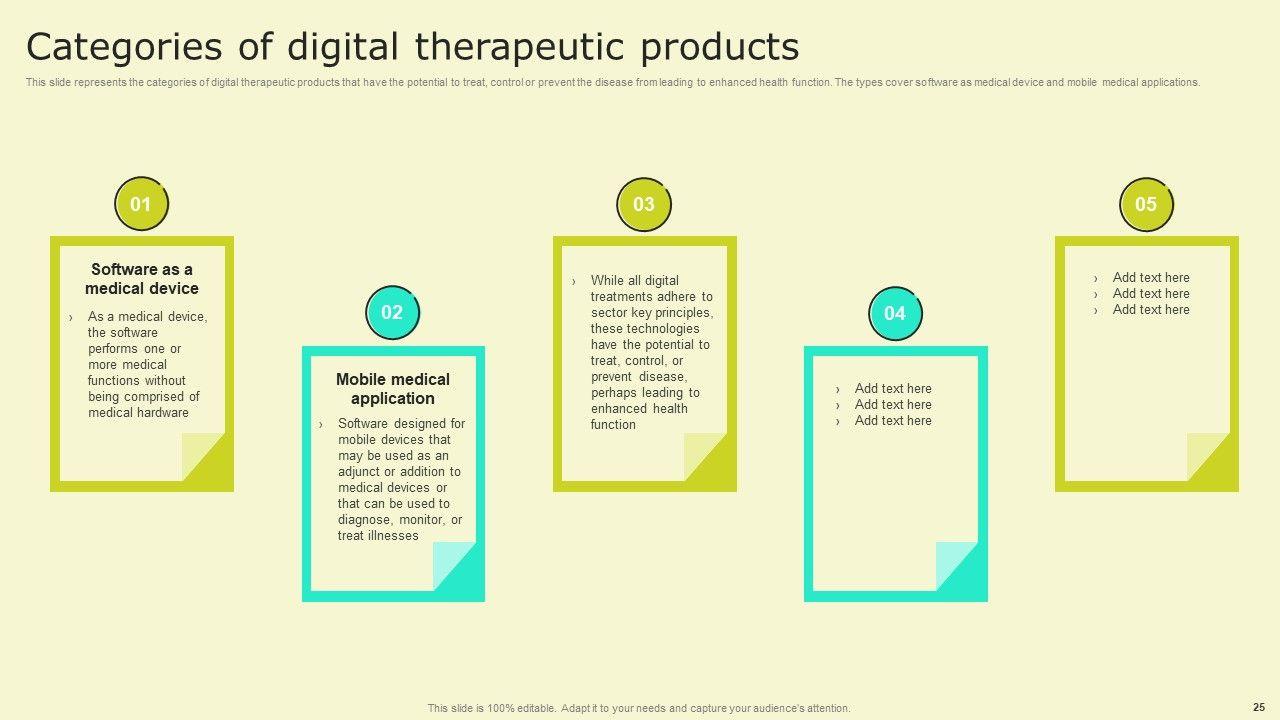 Categories of digital therapeutic products

This slide represents the categories of digital therapeutic products that have the potential to treat, control or prevent the disease from leading to enhanced health function. The types cover software as medical device and mobile medical applications.

01

Software as a medical device

› As a medical device, the software performs one or more medical functions without being comprised of medical hardware

02

Mobile medical application

› Software designed for mobile devices that may be used as an adjunct or addition to medical devices or that can be used to diagnose, monitor, or treat illnesses

03

› While all digital treatments adhere to sector key principles, these technologies have the potential to treat, control, or prevent disease, perhaps leading to enhanced health function

04

› Add text here
› Add text here
› Add text here

05

› Add text here
› Add text here
› Add text here

This slide is 100% editable. Adapt it to your needs and capture your audience's attention.

25